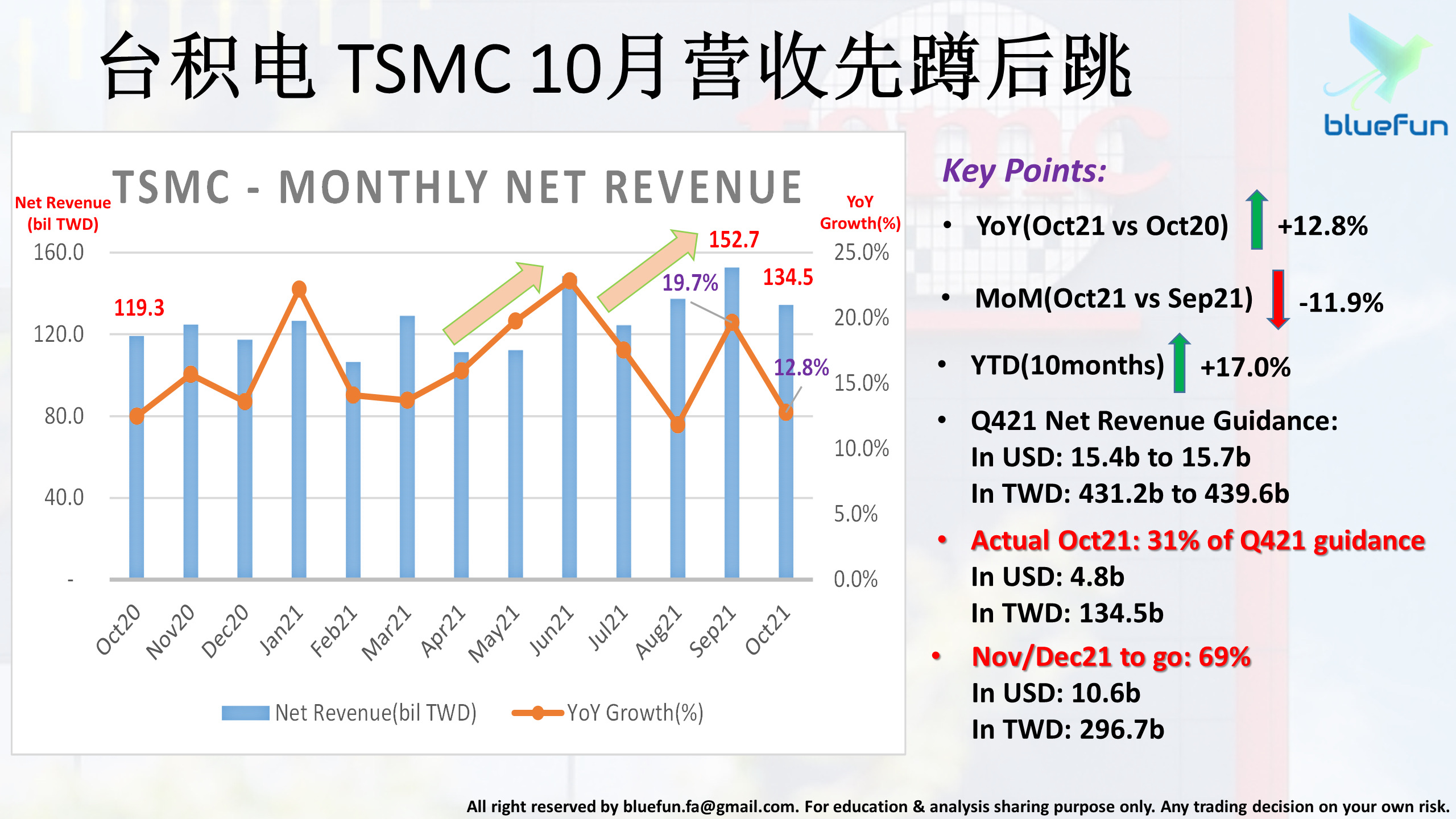 台积电 TSMC 10月营收先蹲后跳

blueFun

TSMC - MONTHLY NET REVENUE

Net Revenue (bil TWD)

YoY Growth(%)

160.0
120.0
80.0
40.0
-

25.0%
20.0%
15.0%
10.0%
5.0%
0.0%

119.3
152.7
134.5
19.7%
12.8%

Oct20 Nov20 Dec20 Jan21 Feb21 Mar21 Apr21 May21 Jun21 Jul21 Aug21 Sep21 Oct21

Net Revenue(bil TWD)   YoY Growth(%)

Key Points:

• YoY(Oct21 vs Oct20) +12.8%

• MoM(Oct21 vs Sep21) -11.9%

• YTD(10months) +17.0%

• Q421 Net Revenue Guidance:
In USD: 15.4b to 15.7b
In TWD: 431.2b to 439.6b

• Actual Oct21: 31% of Q421 guidance
In USD: 4.8b
In TWD: 134.5b

• Nov/Dec21 to go: 69%
In USD: 10.6b
In TWD: 296.7b

All right reserved by bluefun.fa@gmail.com. For education & analysis sharing purpose only. Any trading decision on your own risk.